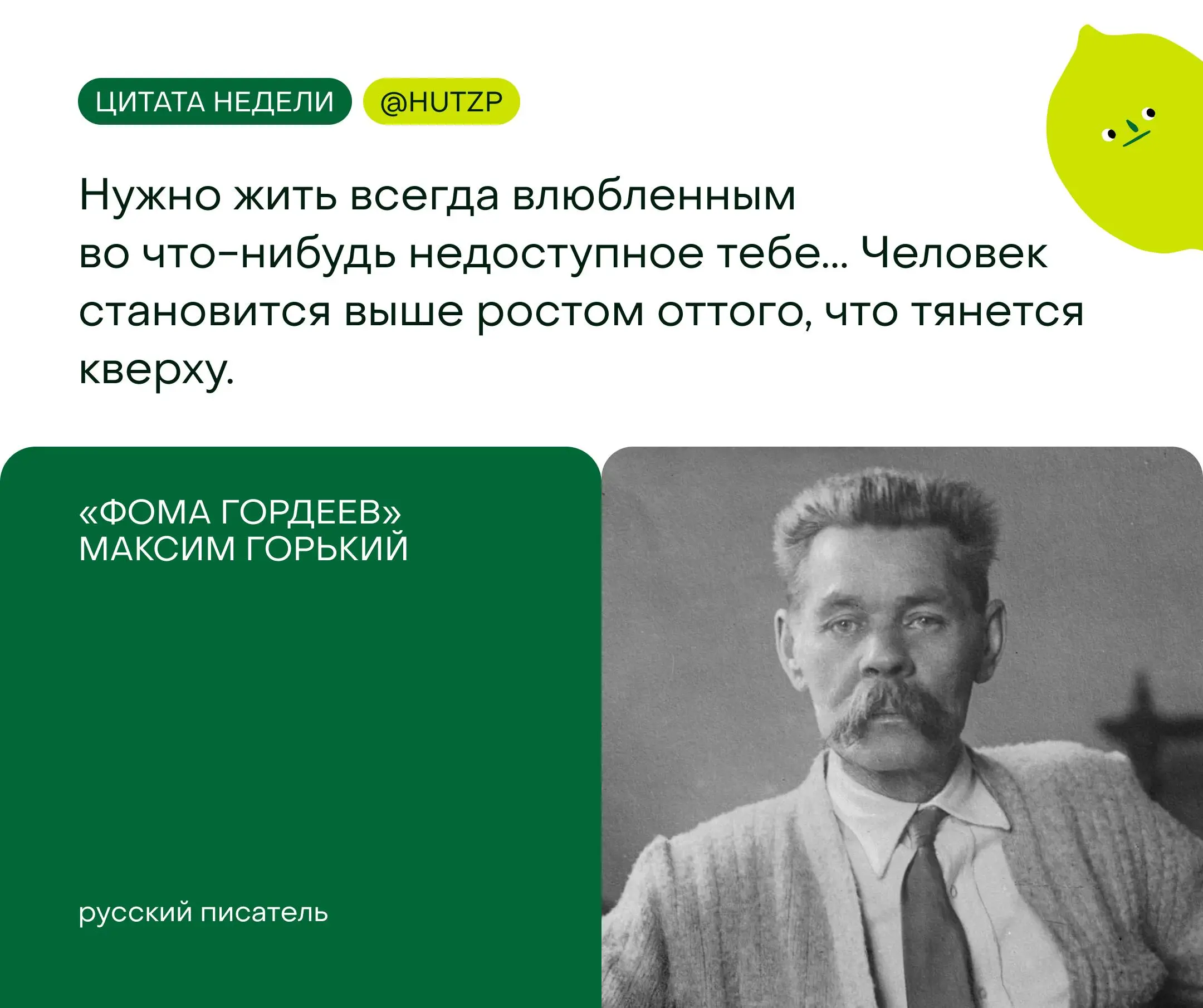 ЦИТАТА НЕДЕЛИ @HUTZP

Нужно жить всегда влюбленным во что-нибудь недоступное тебе... Человек становится выше ростом оттого, что тянется кверху.

«ФОМА ГОРДЕЕВ»
МАКСИМ ГОРЬКИЙ

русский писатель